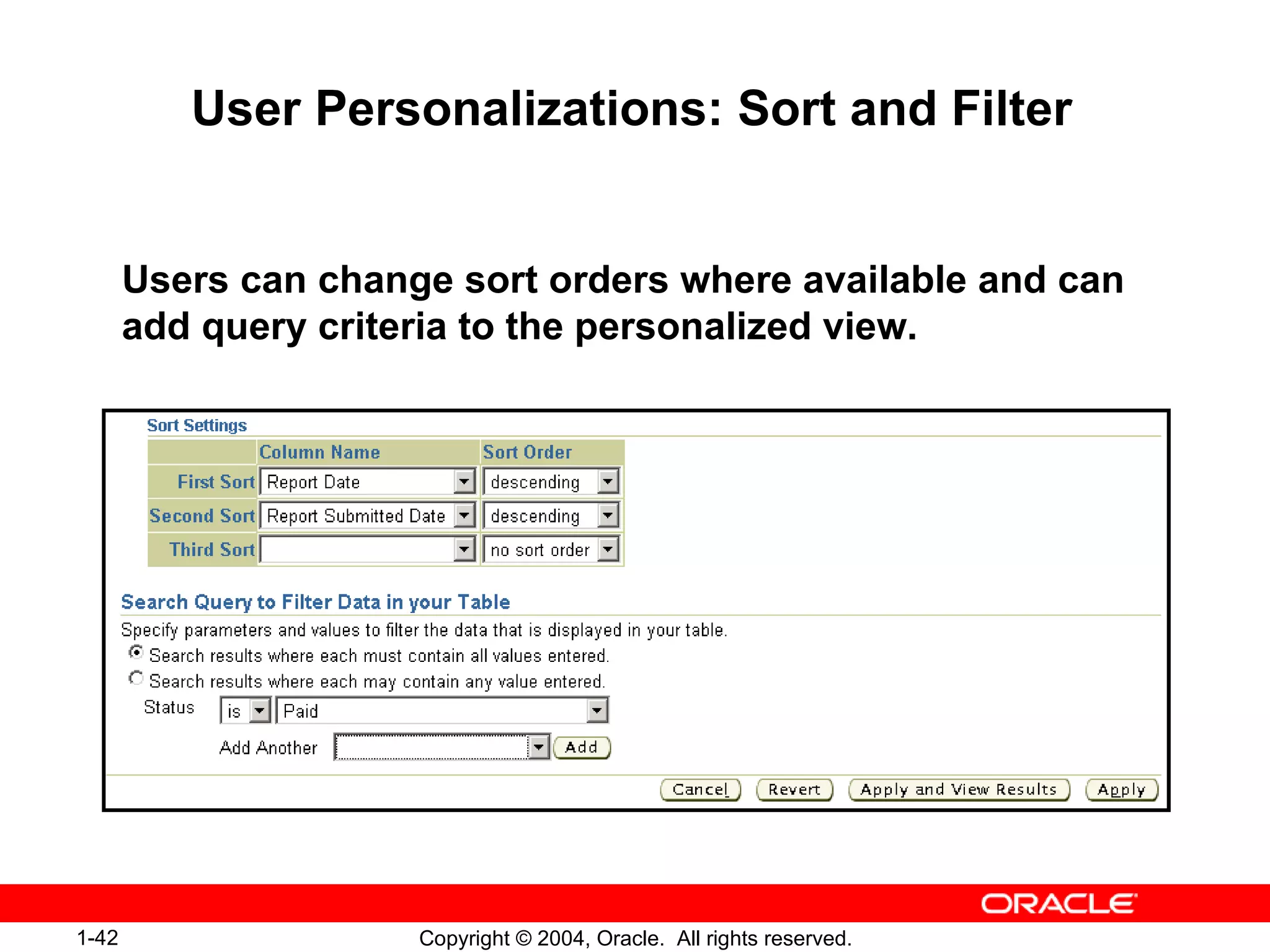 User Personalizations: Sort and Filter

Users can change sort orders where available and can add query criteria to the personalized view.

Sort Settings

| | Column Name | Sort Order |
|---|---|---|
| First Sort | Report Date | descending |
| Second Sort | Report Submitted Date | descending |
| Third Sort | | no sort order |

Search Query to Filter Data in your Table

Specify parameters and values to filter the data that is displayed in your table.

Search results where each must contain all values entered.

Search results where each may contain any value entered.

Status is Paid

Add Another Add

Cancel Revert Apply and View Results Apply

ORACLE

1-42

Copyright © 2004, Oracle. All rights reserved.